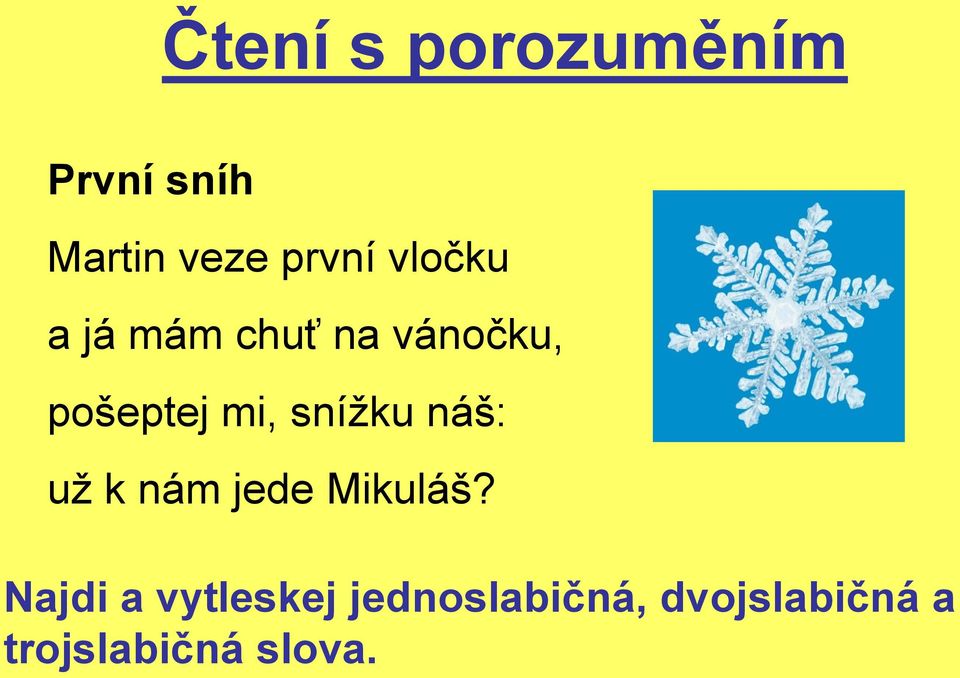 Čtení s porozuměním

První sníh

Martin veze první vločku

a já mám chuť na vánočku,

pošeptej mi, snížku náš:

už k nám jede Mikuláš?

Najdi a vytleskej jednoslabičná, dvojslabičná a trojslabičná slova.